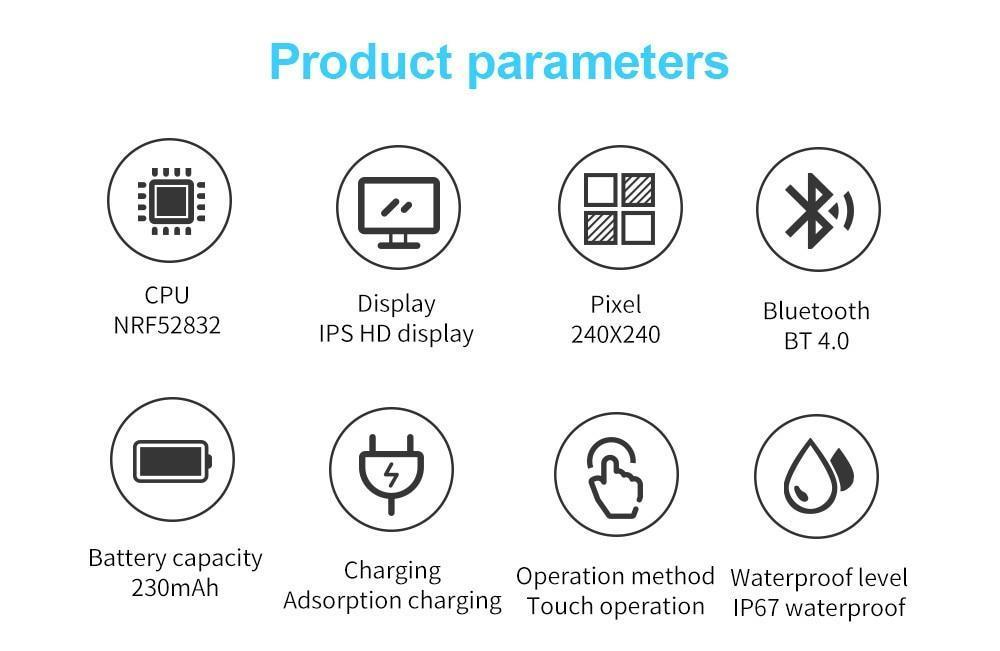 Product parameters

CPU
NRF52832

Display
IPS HD display

Pixel
240X240

Bluetooth
BT 4.0

Battery capacity
230mAh

Charging
Adsorption charging

Operation method
Touch operation

Waterproof level
IP67 waterproof